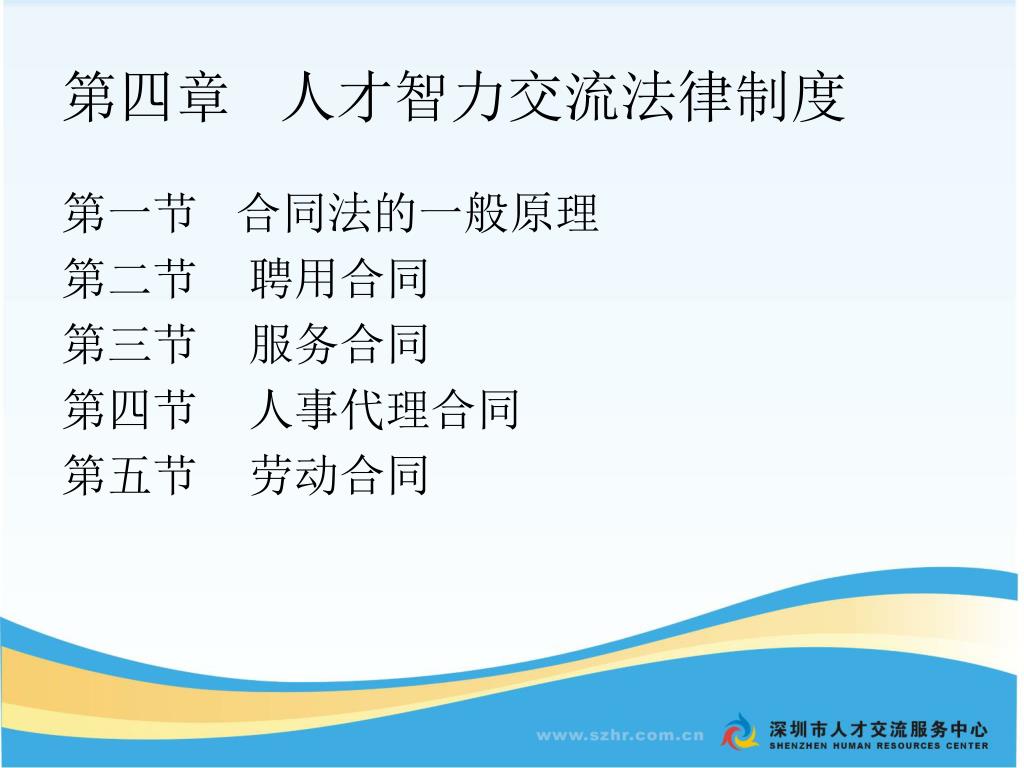 第四章　人才智力交流法律制度

第一节　合同法的一般原理
第二节　聘用合同
第三节　服务合同
第四节　人事代理合同
第五节　劳动合同

www.szhr.com.cn

深圳市人才交流服务中心
SHENZHEN HUMAN RESOURCES CENTER